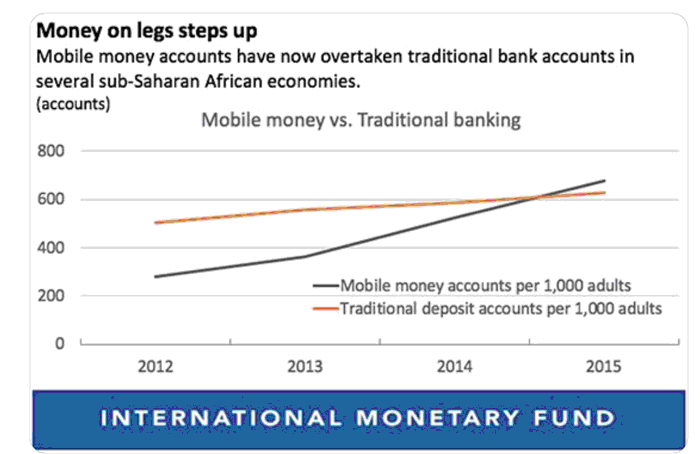 Money on legs steps up

Mobile money accounts have now overtaken traditional bank accounts in several sub-Saharan African economies.

(accounts)

Mobile money vs. Traditional banking

800
600
400
200
0

Mobile money accounts per 1,000 adults
Traditional deposit accounts per 1,000 adults

2012
2013
2014
2015

INTERNATIONAL MONETARY FUND